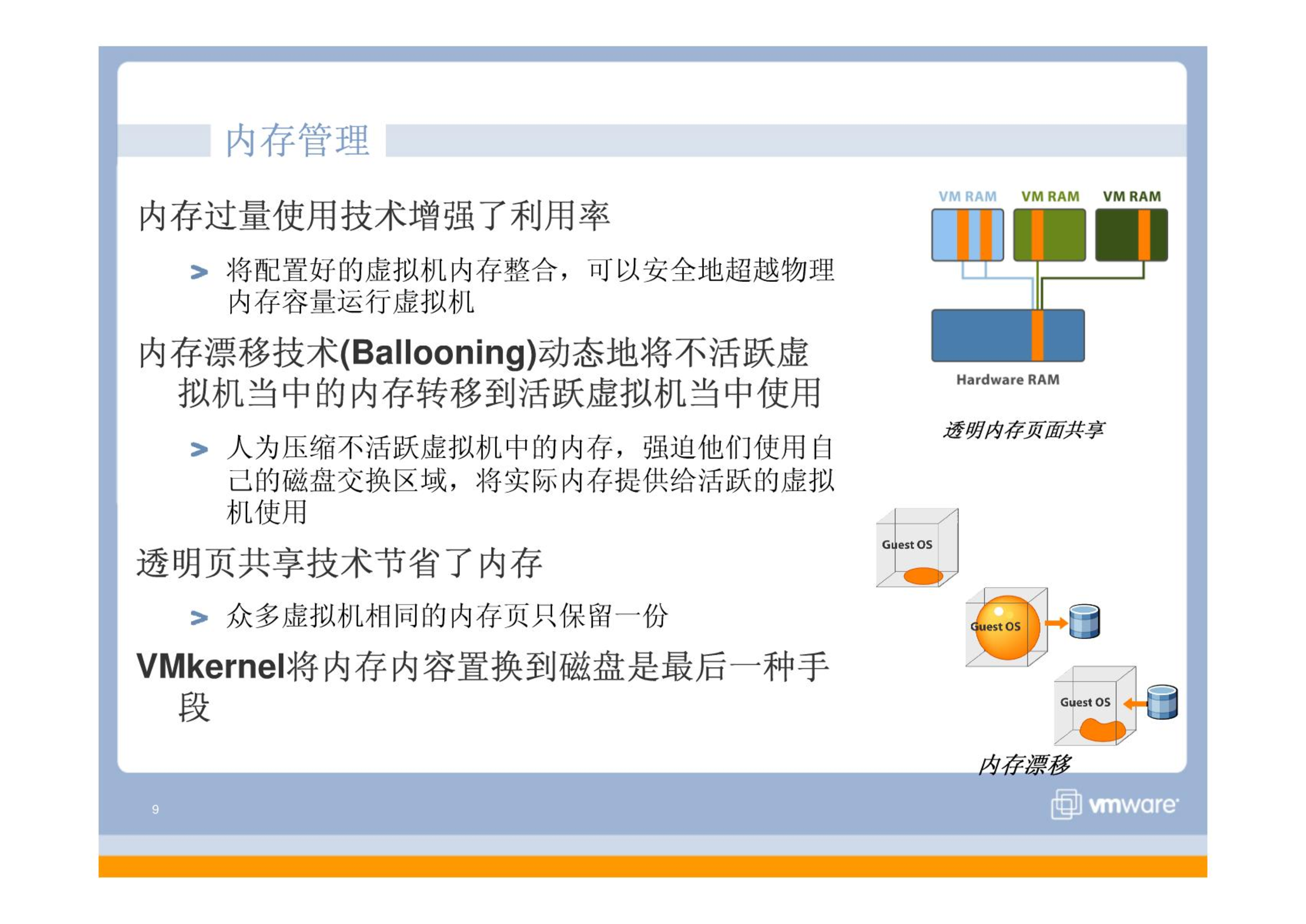 内存管理

内存过量使用技术增强了利用率

> 将配置好的虚拟机内存整合，可以安全地超越物理内存容量运行虚拟机

内存漂移技术(Ballooning)动态地将不活跃虚拟机当中的内存转移到活跃虚拟机当中使用

> 人为压缩不活跃虚拟机中的内存，强迫他们使用自己的磁盘交换区域，将实际内存提供给活跃的虚拟机使用

透明页共享技术节省了内存

> 众多虚拟机相同的内存页只保留一份

VMkernel将内存内容置换到磁盘是最后一种手段

VM RAM VM RAM VM RAM

Hardware RAM

透明内存页面共享

Guest OS

Guest OS

Guest OS

内存漂移

9

vmware